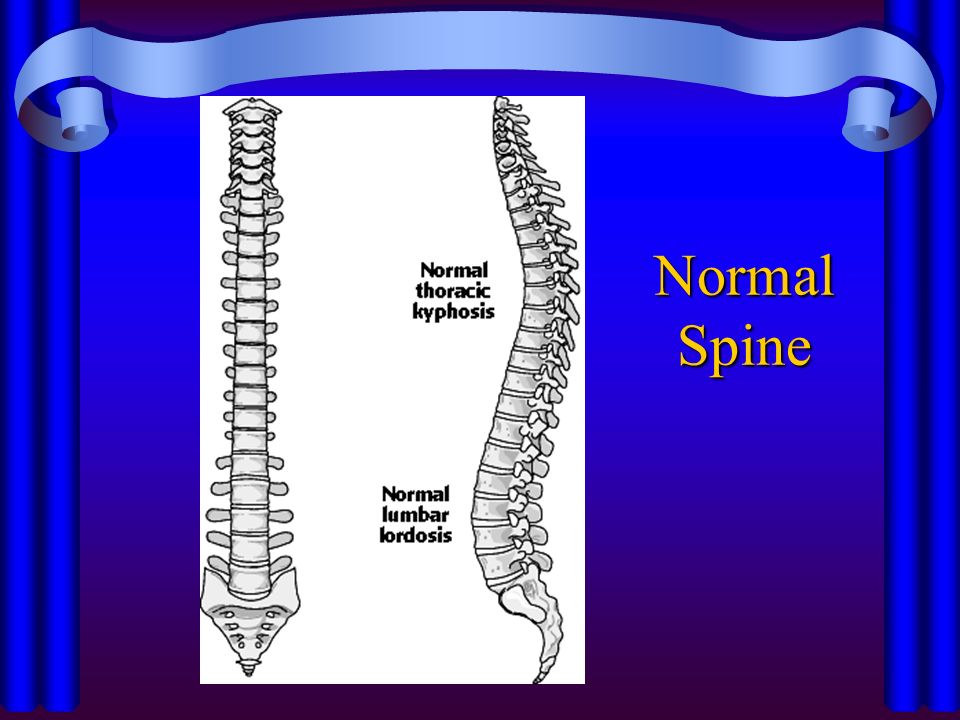 Normal thoracic kyphosis

Normal lumbar lordosis

Normal Spine